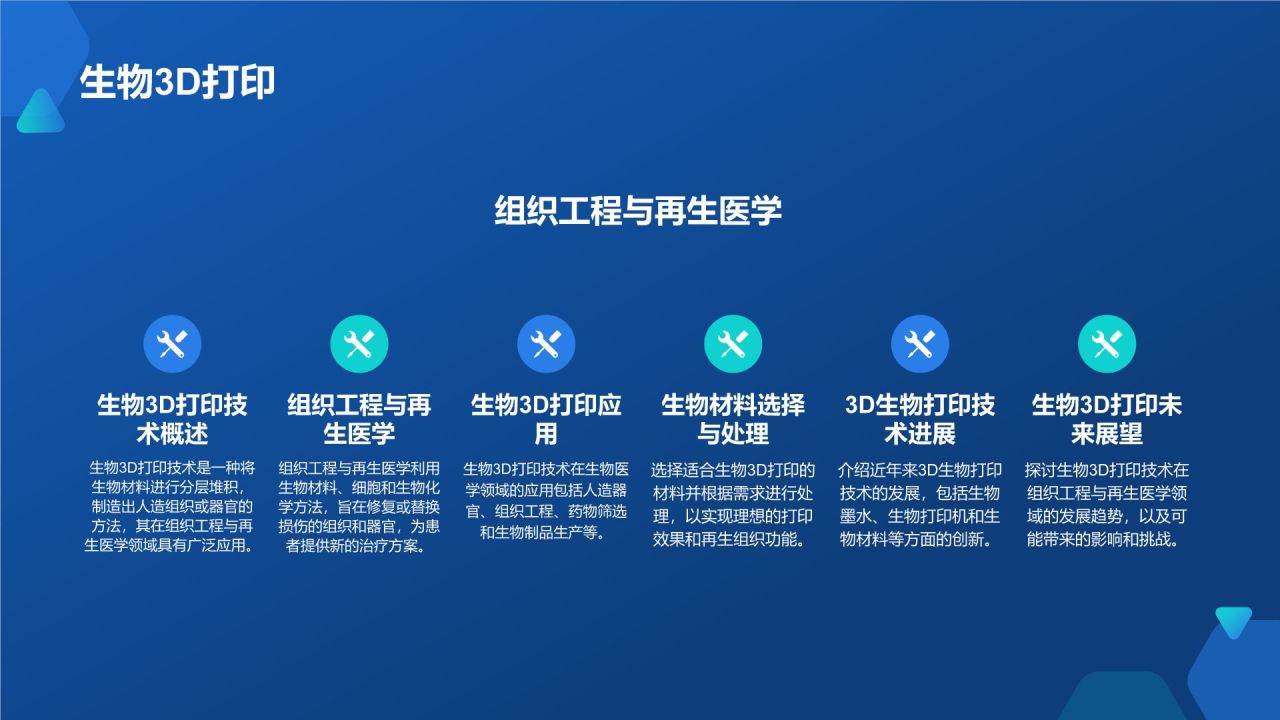 生物3D打印

组织工程与再生医学

生物3D打印技术概述

生物3D打印技术是一种将生物材料进行分层堆积，制造出人造组织或器官的方法，其在组织工程与再生医学领域具有广泛应用。

组织工程与再生医学

组织工程与再生医学利用生物材料、细胞和生物化学方法，旨在修复或替换损伤的组织和器官，为患者提供新的治疗方案。

生物3D打印应用

生物3D打印技术在生物医学领域的应用包括人造器官、组织工程、药物筛选和生物制品生产等。

生物材料选择与处理

选择适合生物3D打印的材料并根据需求进行处理，以实现理想的打印效果和再生组织功能。

3D生物打印技术进展

介绍近年来3D生物打印技术的发展，包括生物墨水、生物打印机和生物材料等方面的创新。

生物3D打印未来展望

探讨生物3D打印技术在组织工程与再生医学领域的发展趋势，以及可能带来的影响和挑战。